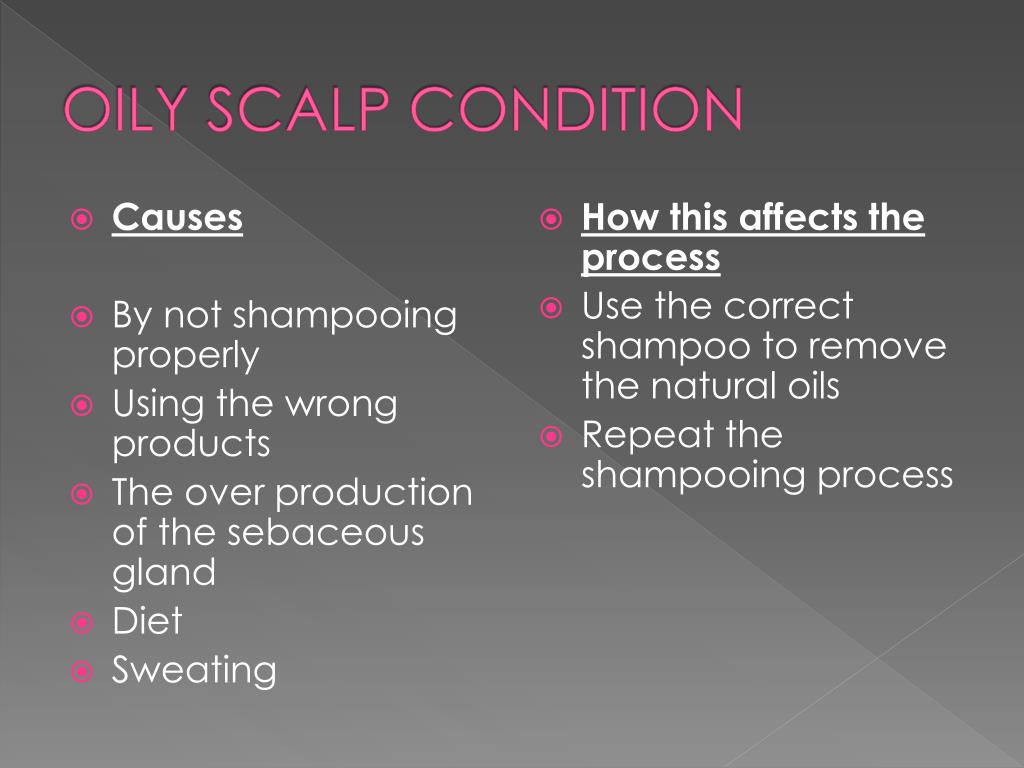 OILY SCALP CONDITION

Causes

By not shampooing properly
Using the wrong products
The over production of the sebaceous gland
Diet
Sweating

How this affects the process

Use the correct shampoo to remove the natural oils
Repeat the shampooing process